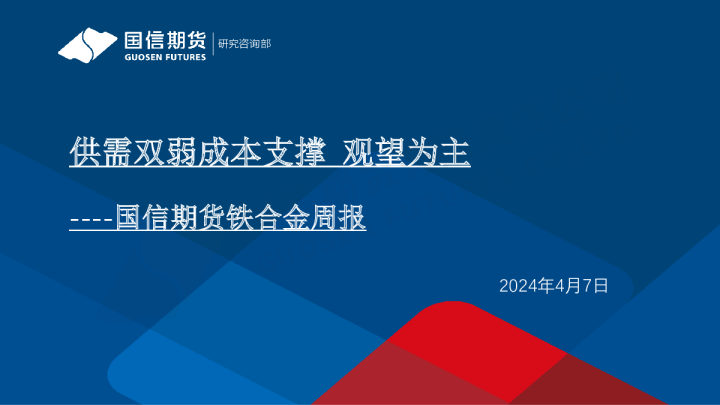 国信期货
GUOSEN FUTURES
研究咨询部

供需双弱成本支撑 观望为主

----国信期货铁合金周报

2024年4月7日